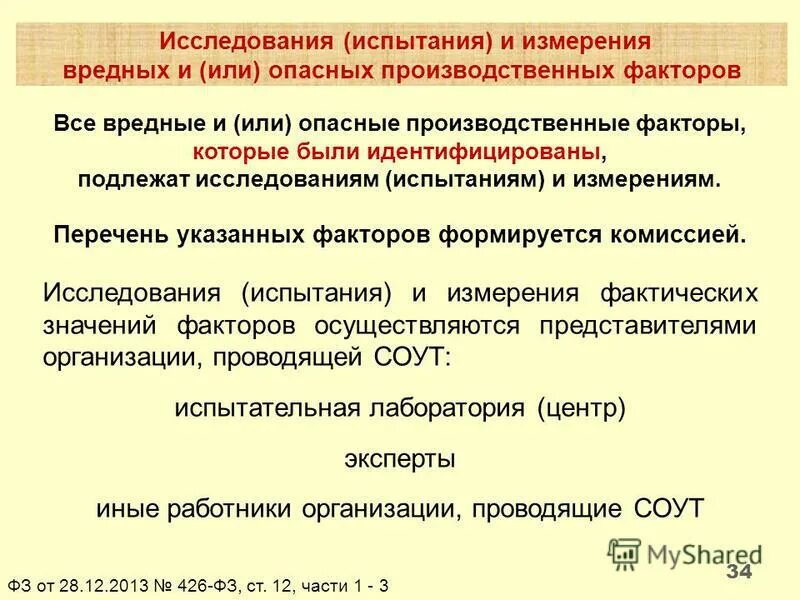 Исследования (испытания) и измерения вредных и (или) опасных производственных факторов

Все вредные и (или) опасные производственные факторы, которые были идентифицированы, подлежат исследованиям (испытаниям) и измерениям.

Перечень указанных факторов формируется комиссией.

Исследования (испытания) и измерения фактических значений факторов осуществляются представителями организации, проводящей СОУТ:

испытательная лаборатория (центр)

эксперты

иные работники организации, проводящие СОУТ

MyShared

34

ФЗ от 28.12.2013 № 426-ФЗ, ст. 12, части 1 - 3